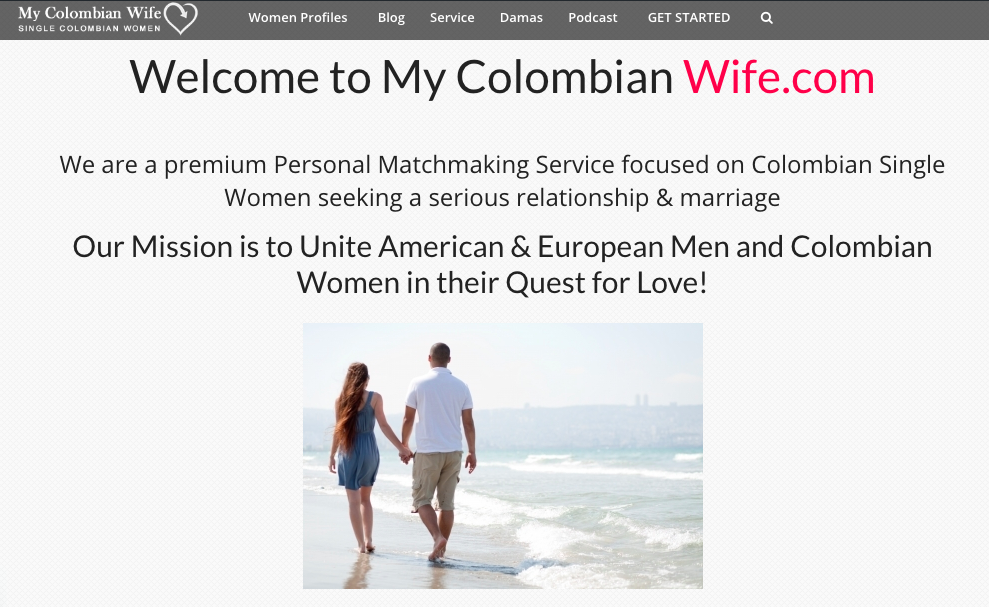 My Colombian Wife
SINGLE COLOMBIAN WOMEN

Women Profiles Blog Service Damas Podcast GET STARTED

Welcome to My Colombian Wife.com

We are a premium Personal Matchmaking Service focused on Colombian Single Women seeking a serious relationship & marriage

Our Mission is to Unite American & European Men and Colombian Women in their Quest for Love!